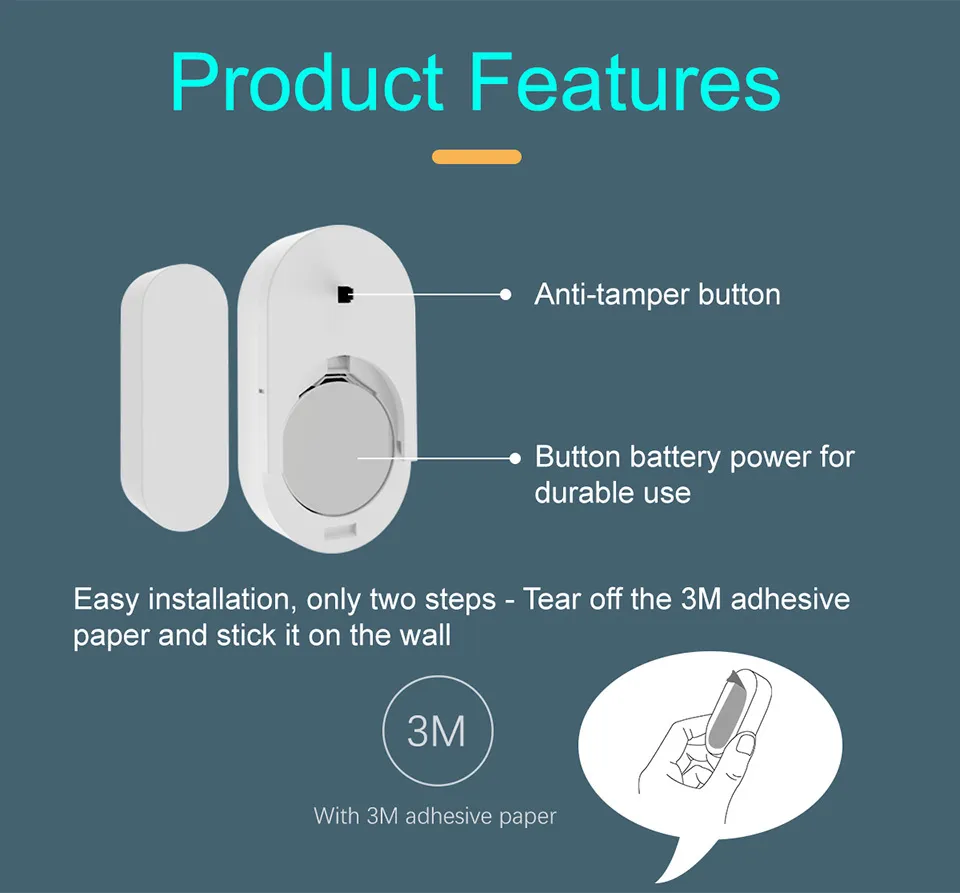 Product Features

Anti-tamper button

Button battery power for durable use

Easy installation, only two steps - Tear off the 3M adhesive paper and stick it on the wall

3M

With 3M adhesive paper